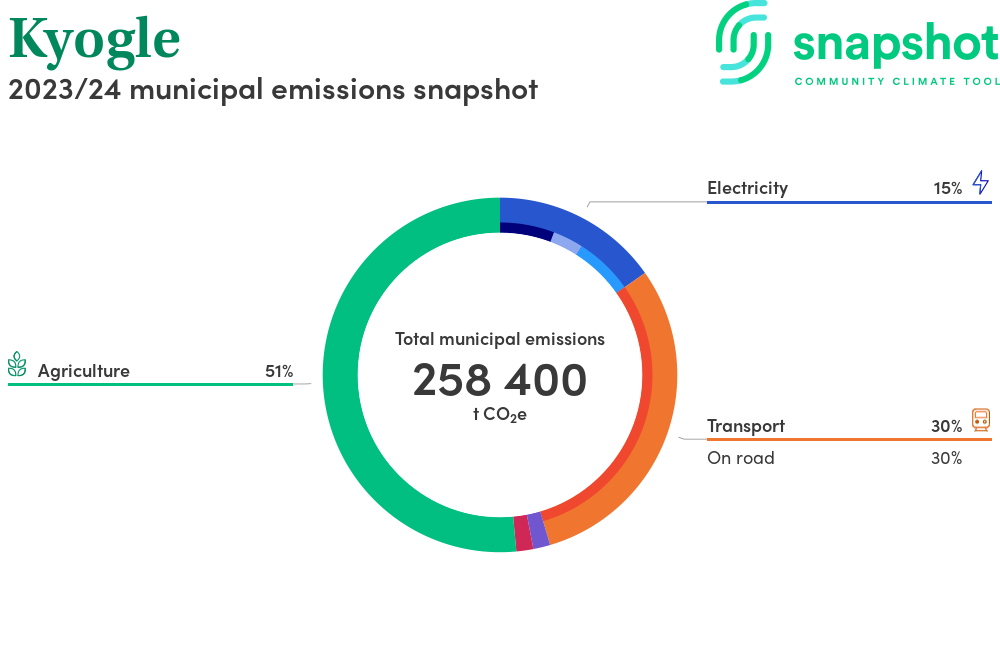 Kyogle

2023/24 municipal emissions snapshot

snapshot
COMMUNITY CLIMATE TOOL

Electricity 15%

Agriculture 51%

Total municipal emissions
258 400
t $CO_2e$

Transport 30%
On road 30%